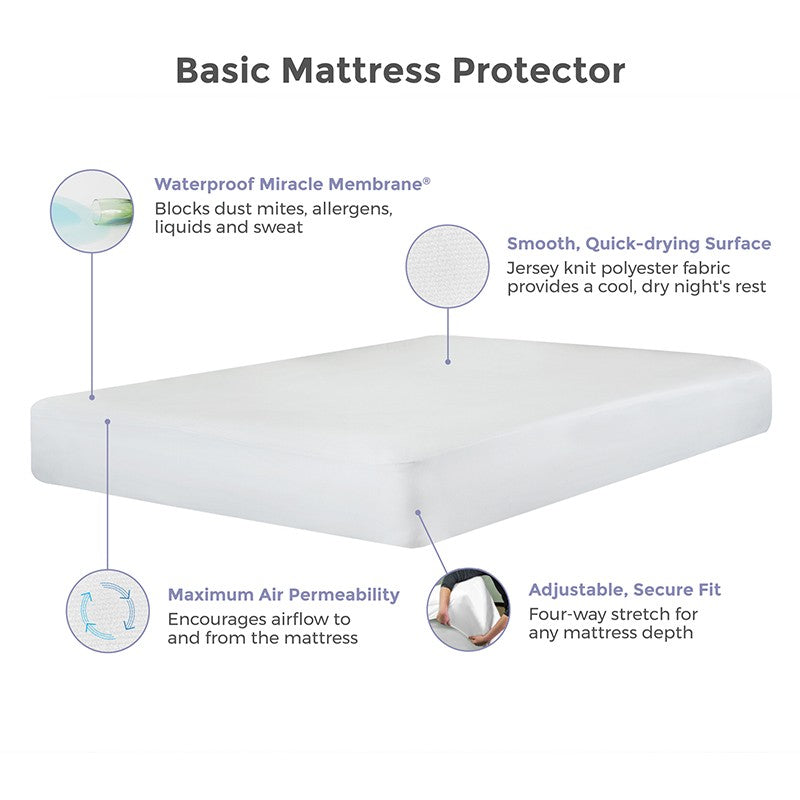 Basic Mattress Protector

Waterproof Miracle Membrane®
Blocks dust mites, allergens, liquids and sweat

Smooth, Quick-drying Surface
Jersey knit polyester fabric provides a cool, dry night's rest

Maximum Air Permeability
Encourages airflow to and from the mattress

Adjustable, Secure Fit
Four-way stretch for any mattress depth